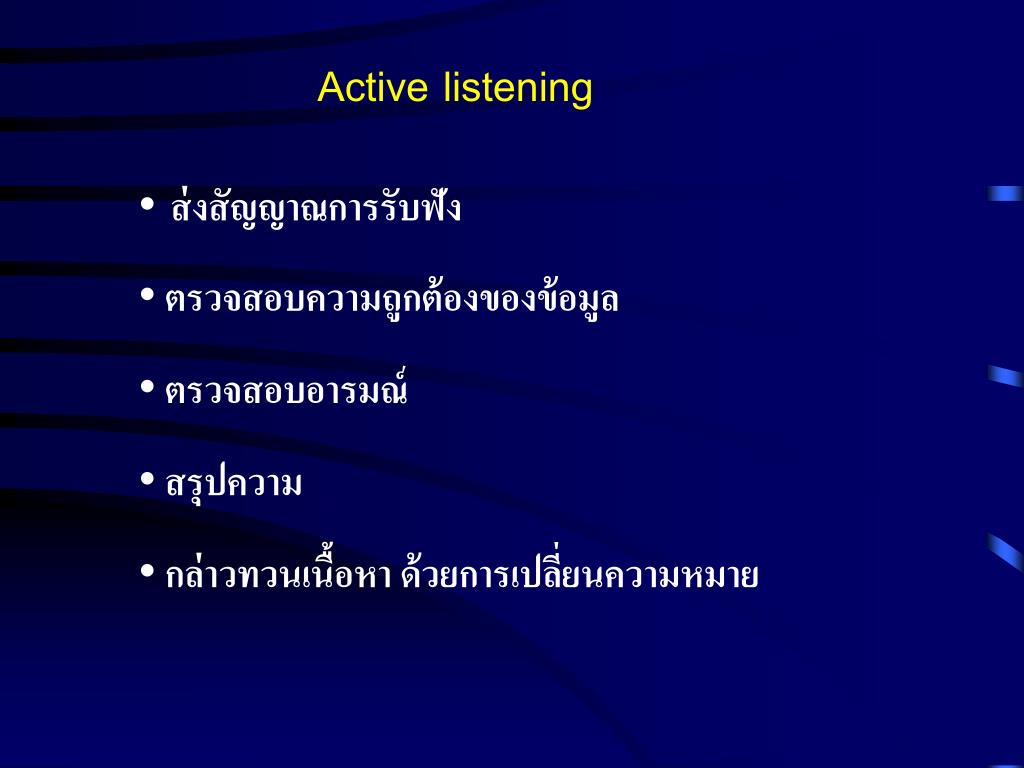 Active listening

• ส่งสัญญาณการรับฟัง

• ตรวจสอบความถูกต้องของข้อมูล

• ตรวจสอบอารมณ์

• สรุปความ

• กล่าวทวนเนื้อหา ด้วยการเปลี่ยนความหมาย